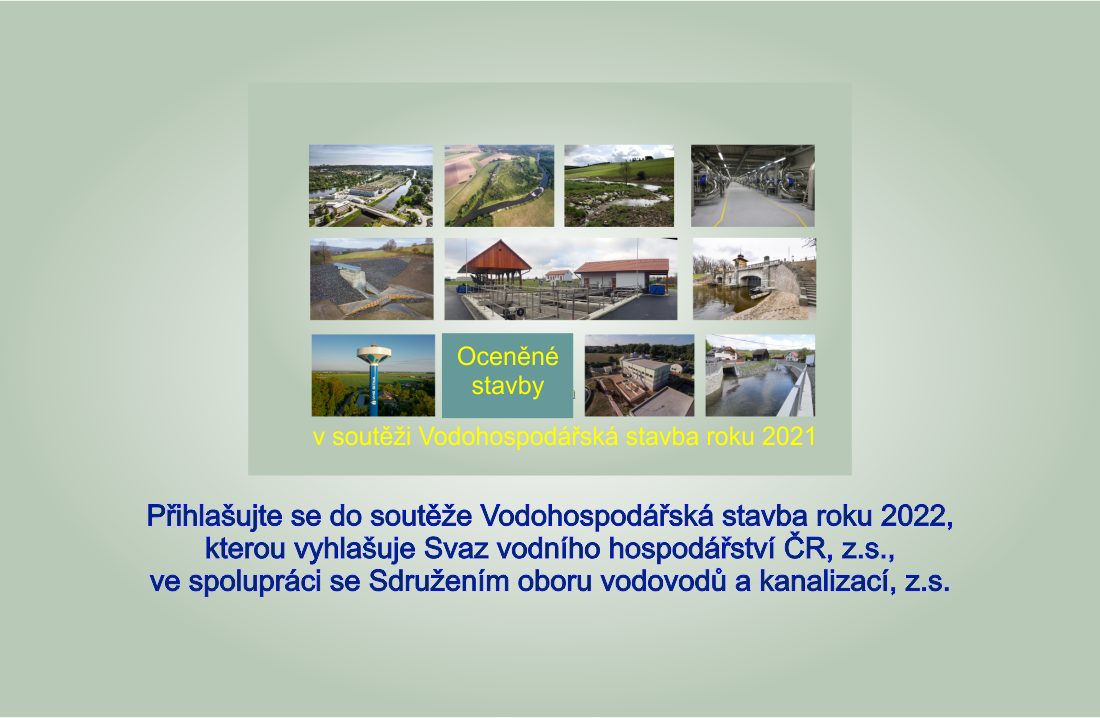 Oceněné stavby

v soutěži Vodohospodářská stavba roku 2021

Přihlašujte se do soutěže Vodohospodářská stavba roku 2022, kterou vyhlašuje Svaz vodního hospodářství ČR, z.s., ve spolupráci se Sdružením oboru vodovodů a kanalizací, z.s.